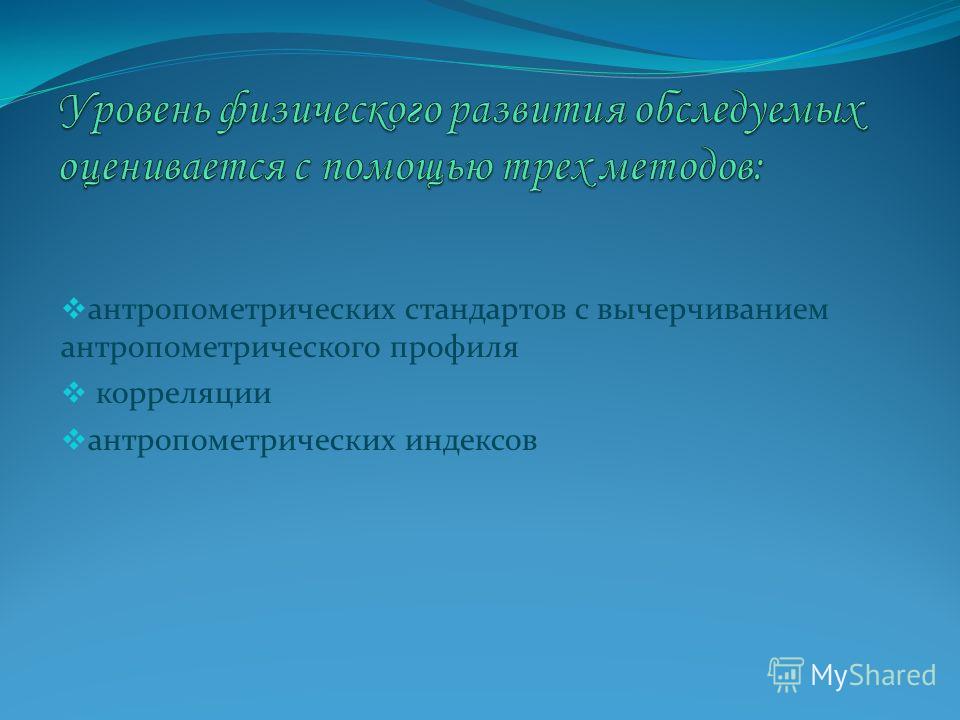 Уровень физического развития обследуемых оценивается с помощью трех методов:

❖антропометрических стандартов с вычерчиванием антропометрического профиля

❖ корреляции

❖антропометрических индексов

MyShared